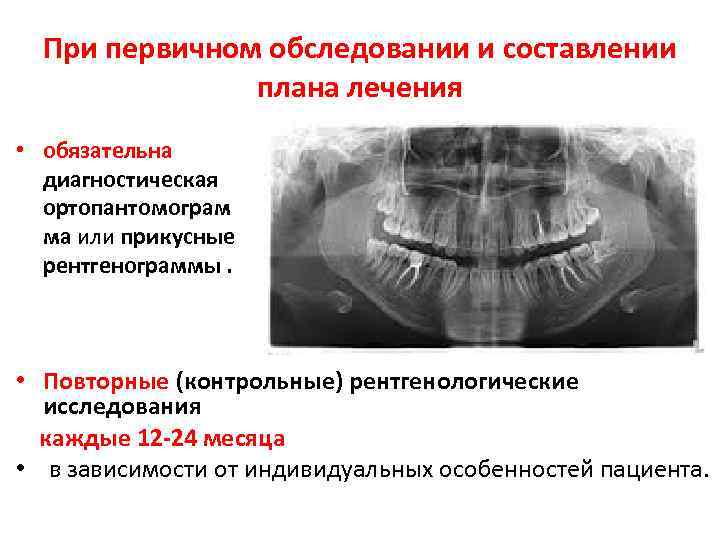 При первичном обследовании и составлении плана лечения

• обязательна диагностическая ортопантомограмма или прикусные рентгенограммы .

• Повторные (контрольные) рентгенологические исследования

каждые 12-24 месяца

• в зависимости от индивидуальных особенностей пациента.